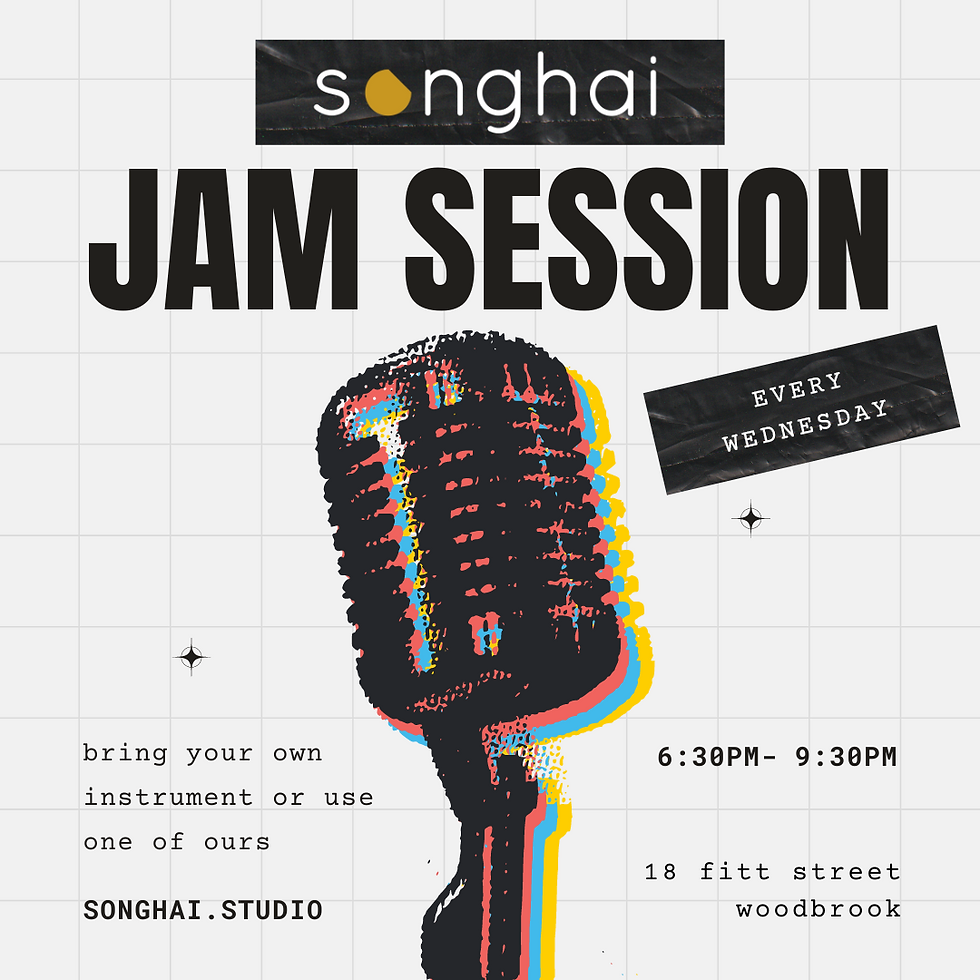 songhai

JAM SESSION

EVERY WEDNESDAY

bring your own instrument or use one of ours

SONGHAI.STUDIO

6:30PM- 9:30PM

18 fitt street woodbrook